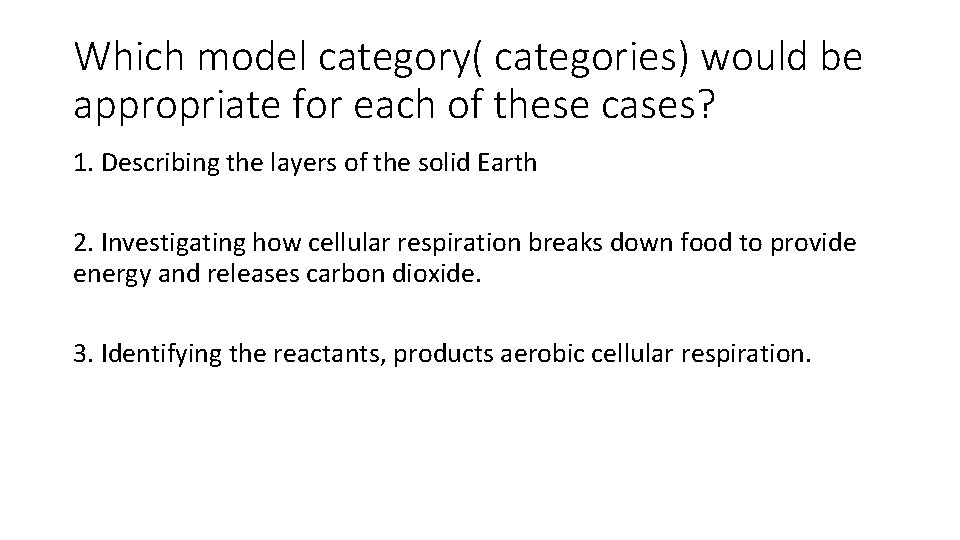 Which model category( categories) would be appropriate for each of these cases?

1. Describing the layers of the solid Earth

2. Investigating how cellular respiration breaks down food to provide energy and releases carbon dioxide.

3. Identifying the reactants, products aerobic cellular respiration.